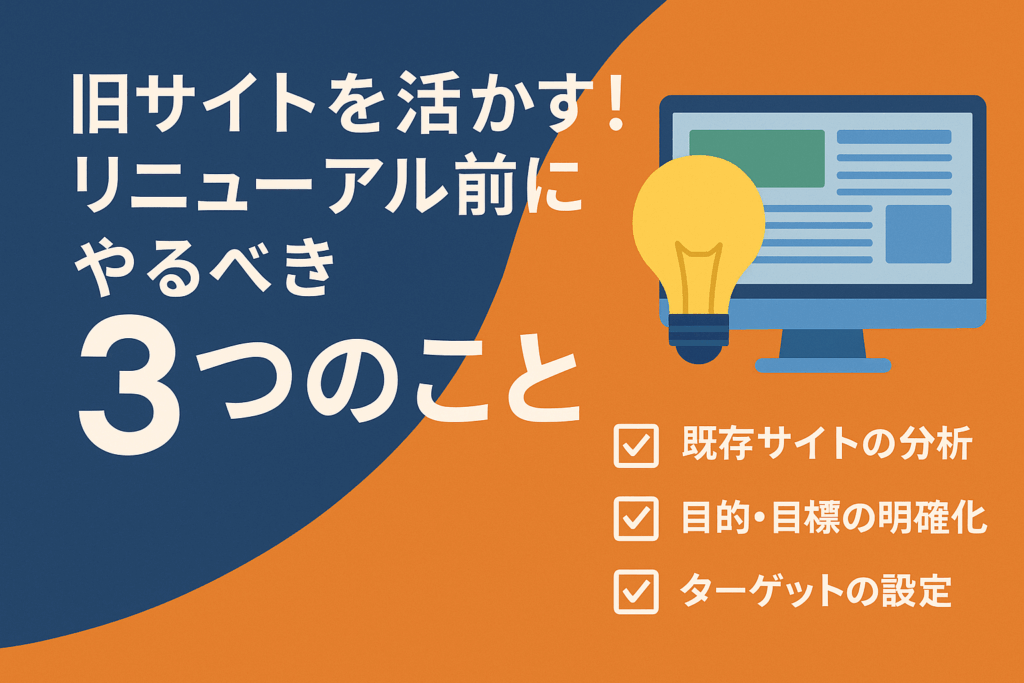 旧サイトを活かす！
リニューアル前に
やるべき
3つのこと

既存サイトの分析
目的・目標の明確化
ターゲットの設定